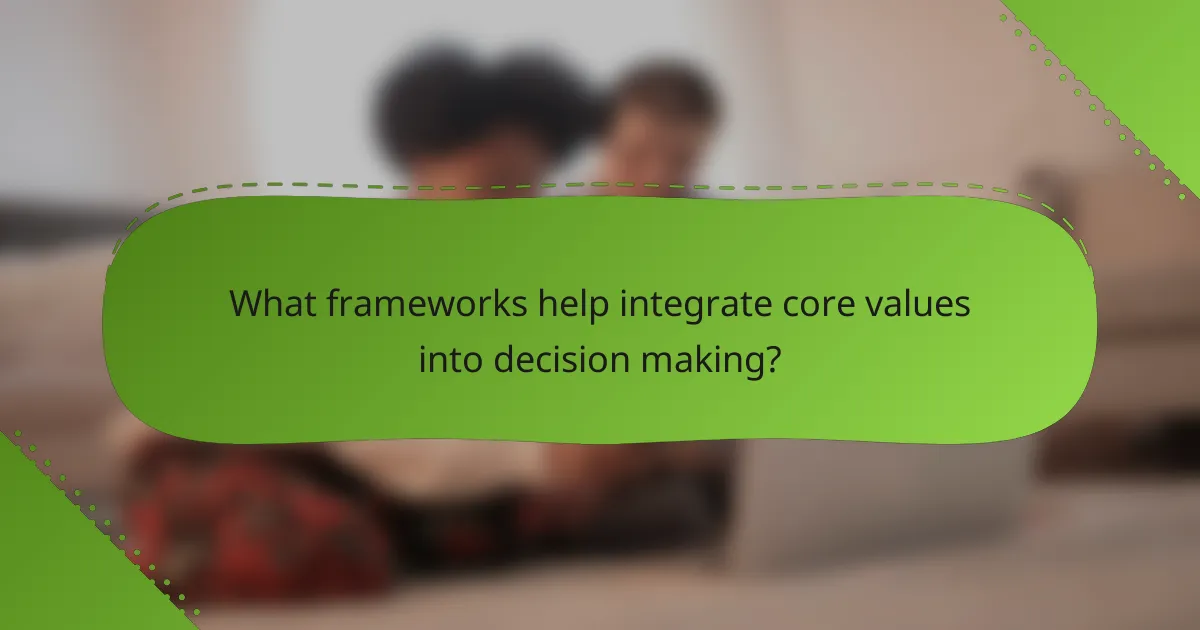 What frameworks help integrate core values into decision making?